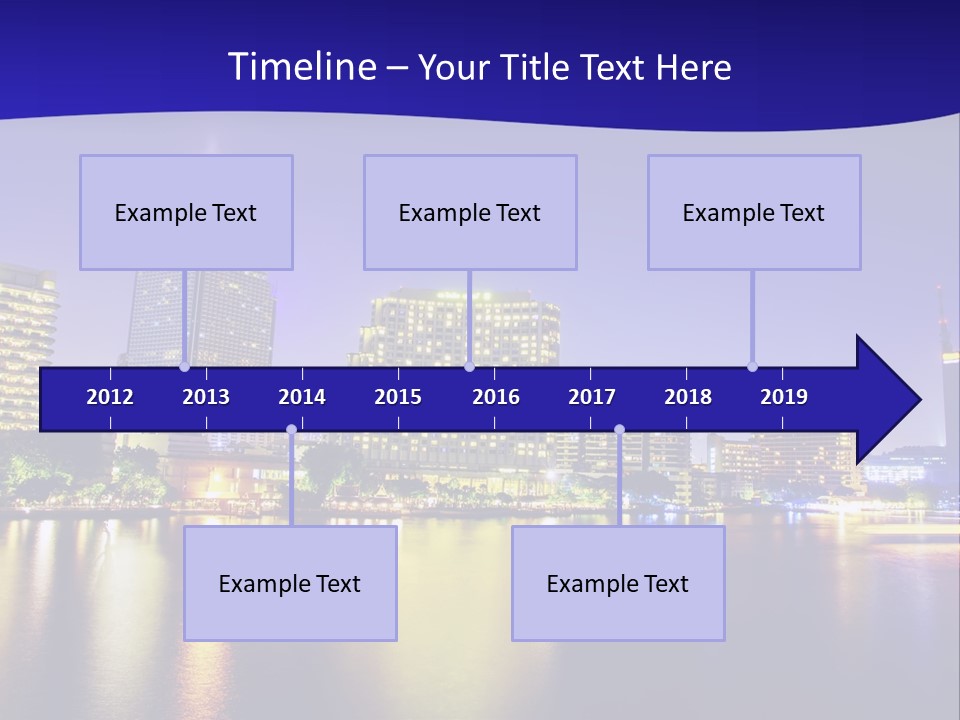 Timeline – Your Title Text Here

Example Text

Example Text

Example Text

2012 2013 2014 2015 2016 2017 2018 2019

Example Text

Example Text